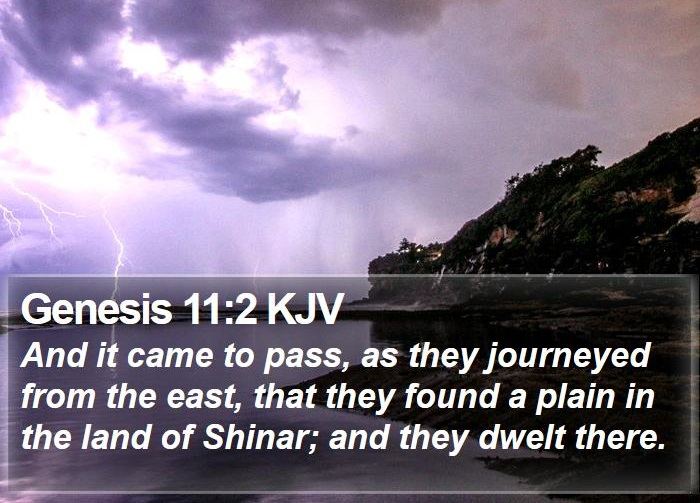 Genesis 11:2 KJV

And it came to pass, as they journeyed from the east, that they found a plain in the land of Shinar; and they dwelt there.